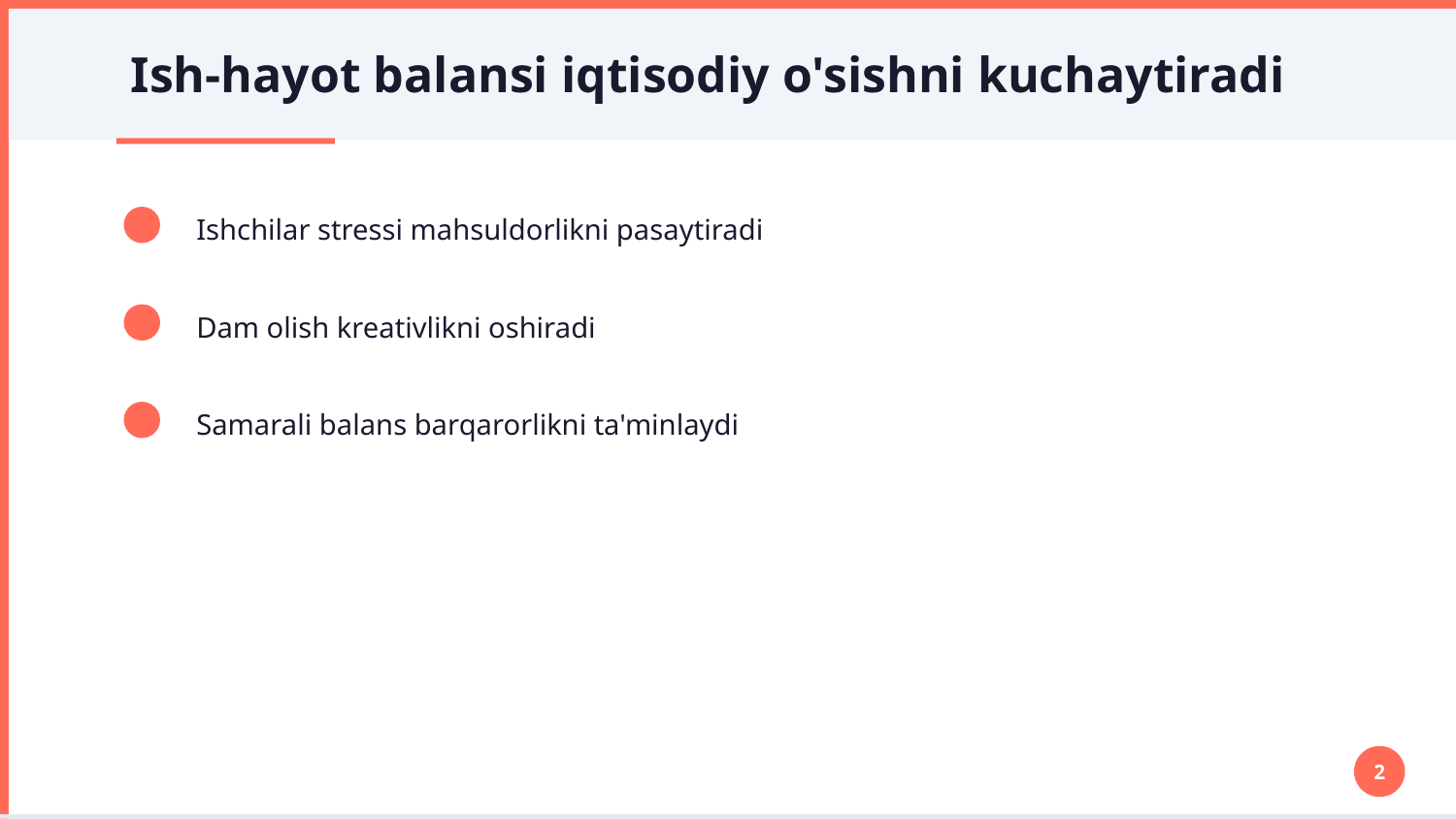 Ish-hayot balansi iqtisodiy o'sishni kuchaytiradi

Ishchilar stressi mahsuldorlikni pasaytiradi

Dam olish kreativlikni oshiradi

Samarali balans barqarorlikni ta'minlaydi

2